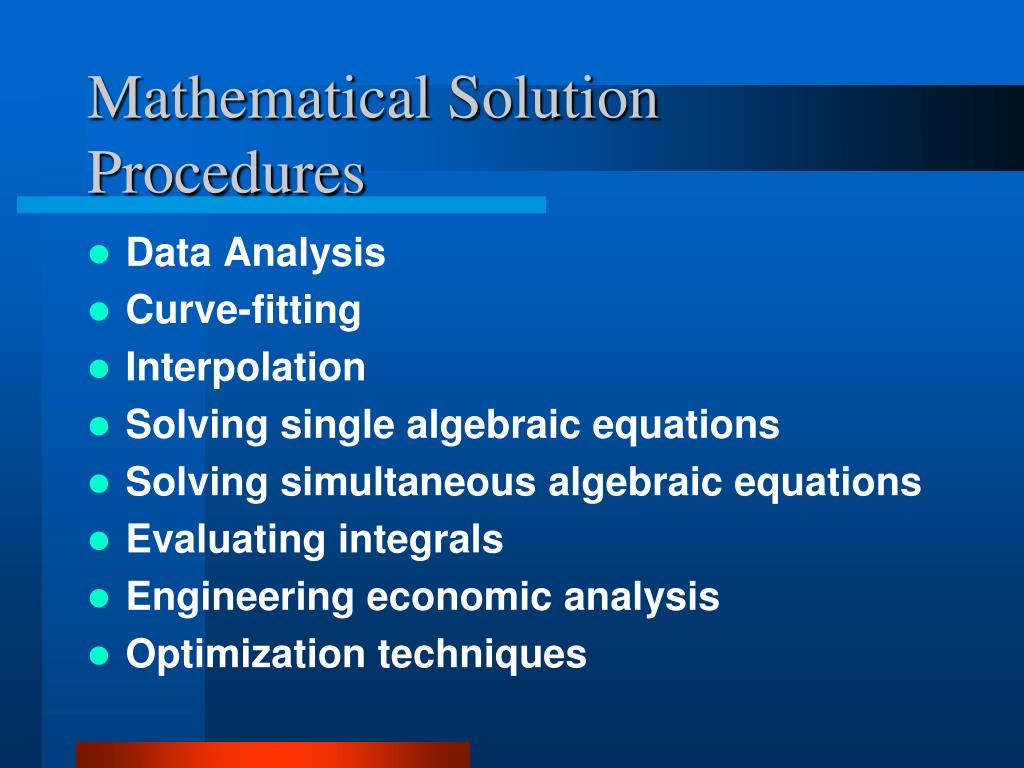 Mathematical Solution Procedures

- Data Analysis
- Curve-fitting
- Interpolation
- Solving single algebraic equations
- Solving simultaneous algebraic equations
- Evaluating integrals
- Engineering economic analysis
- Optimization techniques